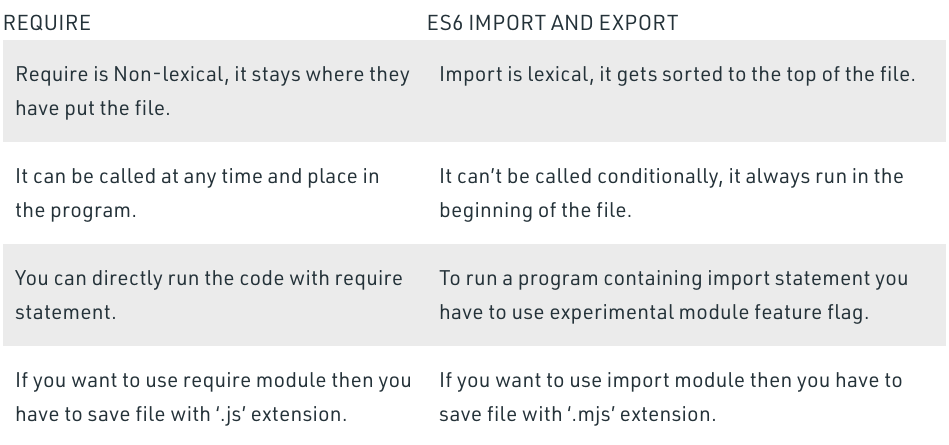 | REQUIRE | ES6 IMPORT AND EXPORT |
|---|---|
| Require is Non-lexical, it stays where they have put the file. | Import is lexical, it gets sorted to the top of the file. |
| It can be called at any time and place in the program. | It can't be called conditionally, it always run in the beginning of the file. |
| You can directly run the code with require statement. | To run a program containing import statement you have to use experimental module feature flag. |
| If you want to use require module then you have to save file with '.js' extension. | If you want to use import module then you have to save file with '.mjs' extension. |